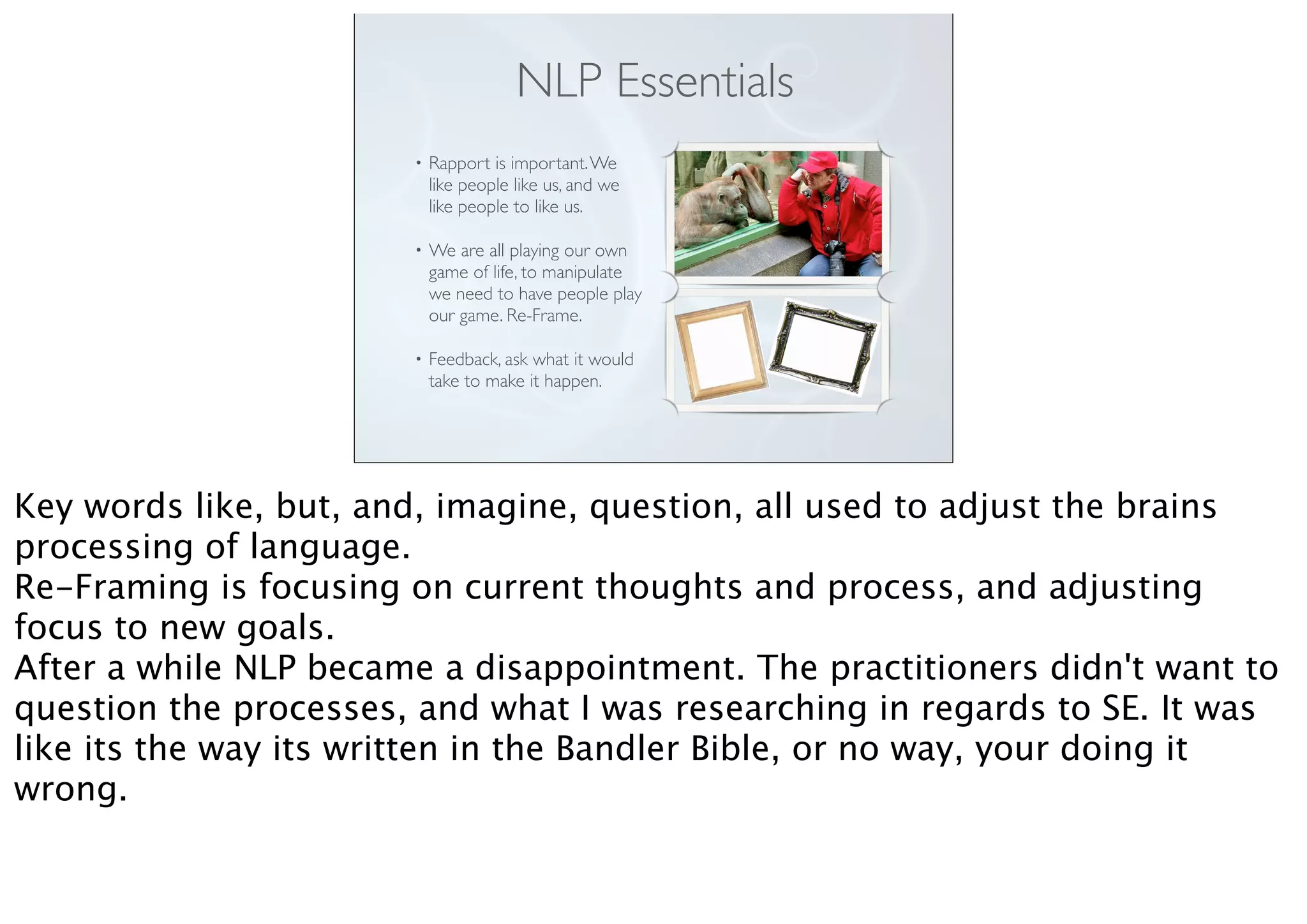 NLP Essentials

• Rapport is important. We like people like us, and we like people to like us.

• We are all playing our own game of life, to manipulate we need to have people play our game. Re-Frame.

• Feedback, ask what it would take to make it happen.

Key words like, but, and, imagine, question, all used to adjust the brains processing of language.
Re-Framing is focusing on current thoughts and process, and adjusting focus to new goals.
After a while NLP became a disappointment. The practitioners didn't want to question the processes, and what I was researching in regards to SE. It was like its the way its written in the Bandler Bible, or no way, your doing it wrong.